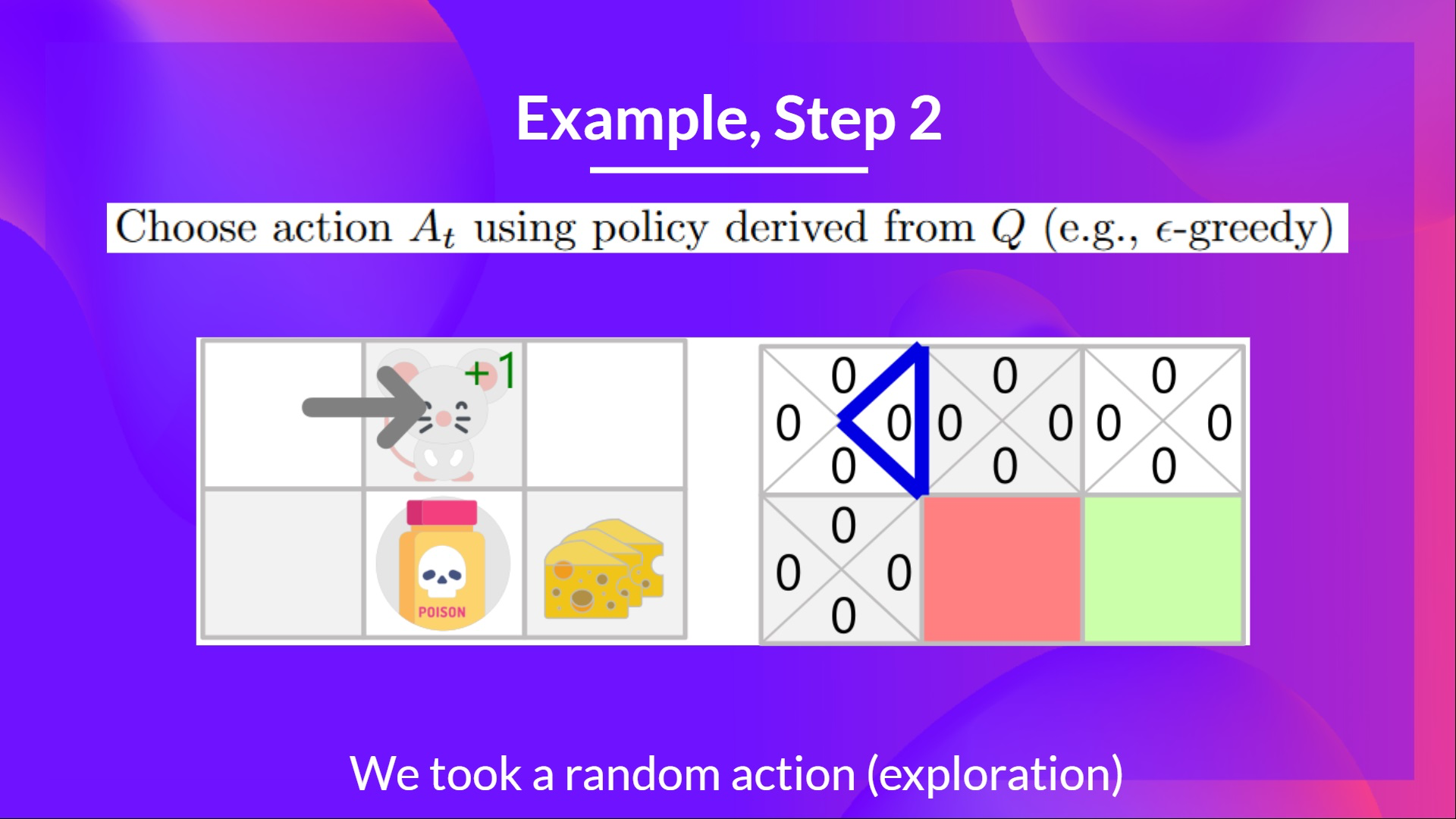 Example, Step 2

Choose action $A_t$ using policy derived from $Q$ (e.g., $\epsilon$-greedy)

+1

POISON

0
0 0
0

0
0 0
0

0
0 0
0

0
0 0
0

We took a random action (exploration)